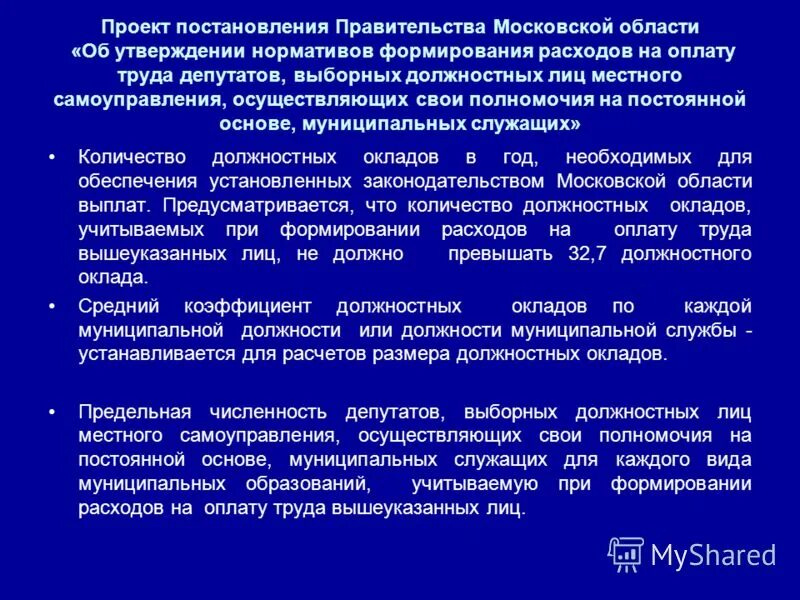 Проект постановления Правительства Московской области «Об утверждении нормативов формирования расходов на оплату труда депутатов, выборных должностных лиц местного самоуправления, осуществляющих свои полномочия на постоянной основе, муниципальных служащих»

• Количество должностных окладов в год, необходимых для обеспечения установленных законодательством Московской области выплат. Предусматривается, что количество должностных окладов, учитываемых при формировании расходов на оплату труда вышеуказанных лиц, не должно превышать 32,7 должностного оклада.

• Средний коэффициент должностных окладов по каждой муниципальной должности или должности муниципальной службы - устанавливается для расчетов размера должностных окладов.

• Предельная численность депутатов, выборных должностных лиц местного самоуправления, осуществляющих свои полномочия на постоянной основе, муниципальных служащих для каждого вида муниципальных образований, учитываемую при формировании расходов на оплату труда вышеуказанных лиц.

MyShared